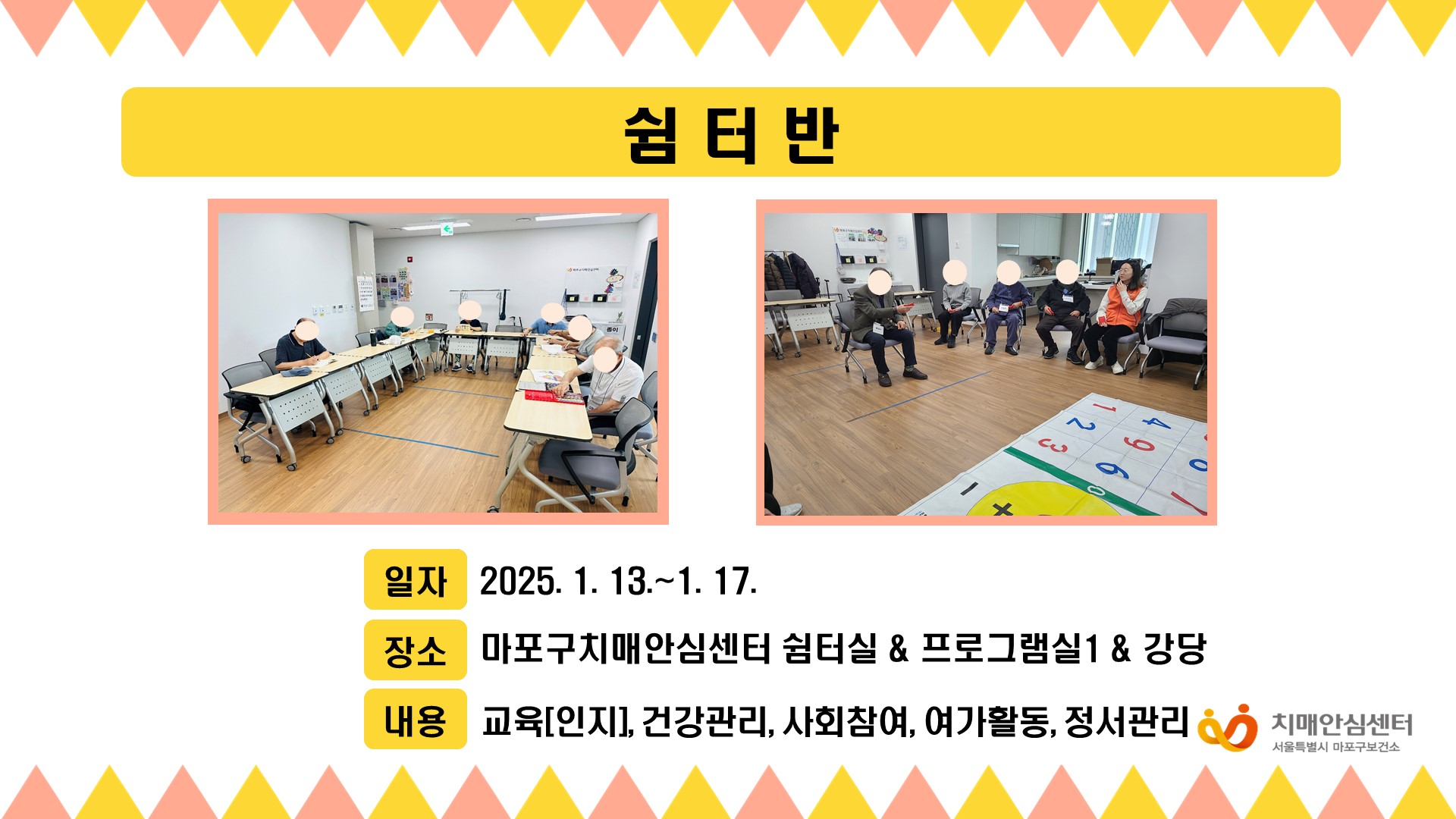 쉼 터 반

일자 2025. 1. 13.~1. 17.

장소 마포구치매안심센터 쉼터실 & 프로그램실1 & 강당

내용 교육[인지], 건강관리, 사회참여, 여가활동, 정서관리

치매안심센터
서울특별시 마포구보건소